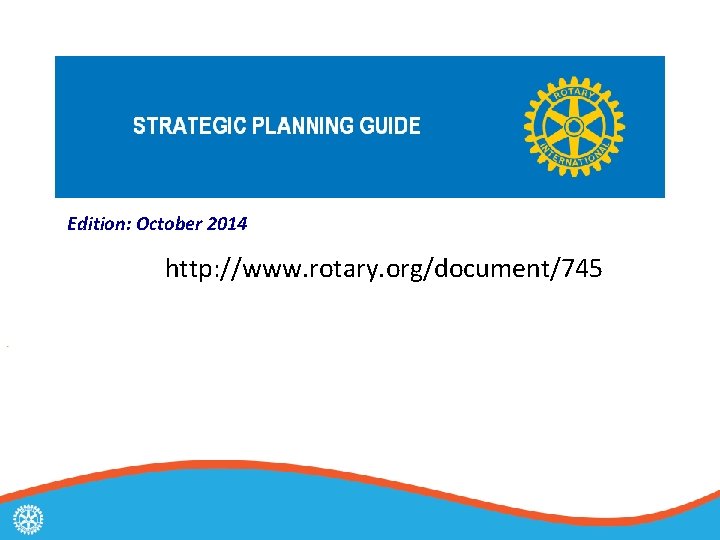 STRATEGIC PLANNING GUIDE

ROTARY INTERNATIONAL

Edition: October 2014

http://www.rotary.org/document/745